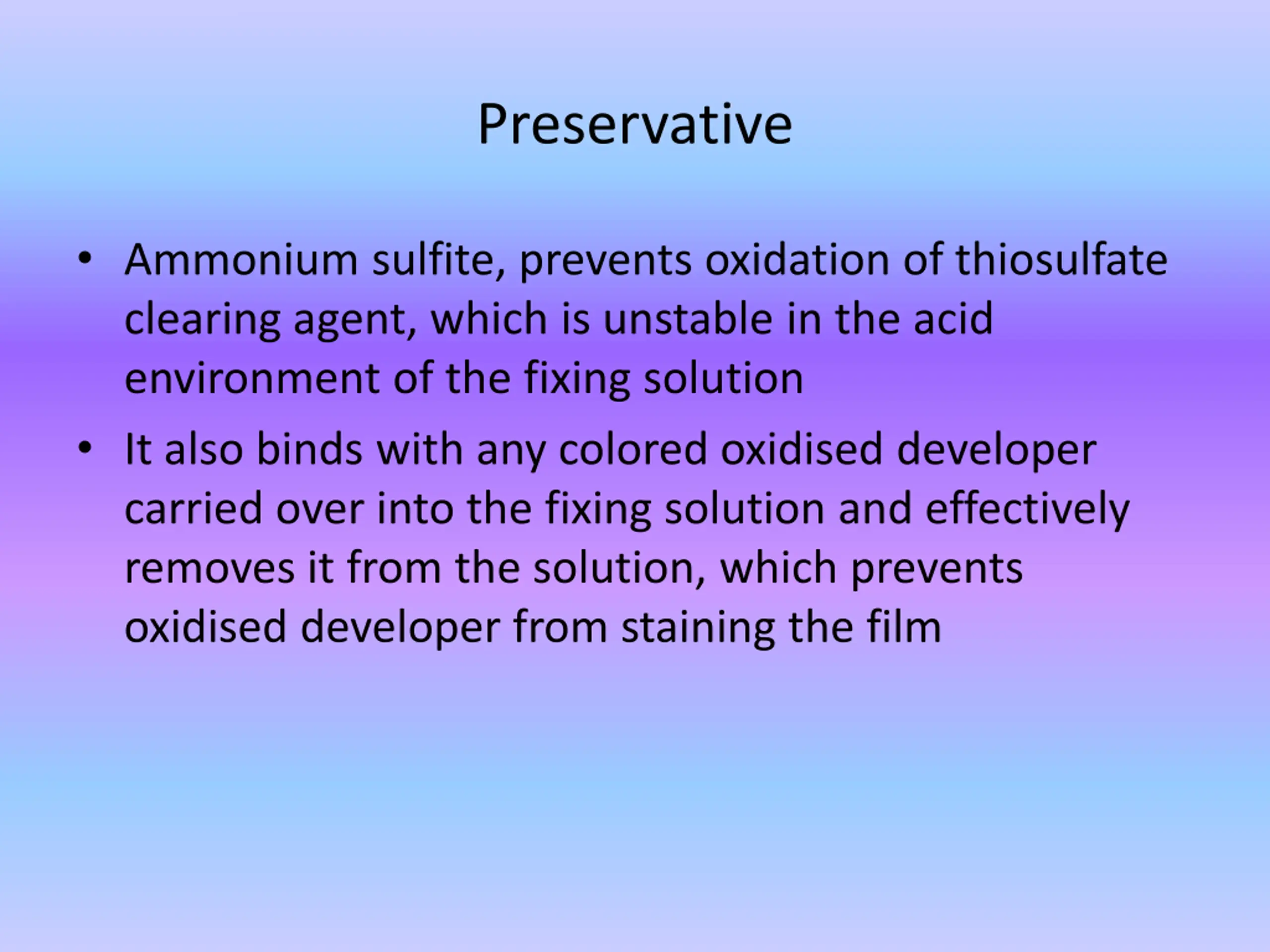 Preservative

• Ammonium sulfite, prevents oxidation of thiosulfate clearing agent, which is unstable in the acid environment of the fixing solution

• It also binds with any colored oxidised developer carried over into the fixing solution and effectively removes it from the solution, which prevents oxidised developer from staining the film